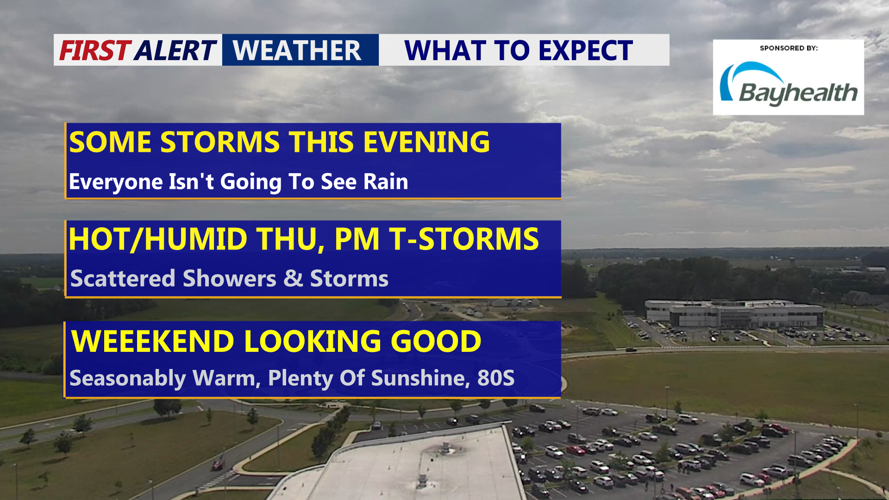 FIRST ALERT WEATHER WHAT TO EXPECT

SPONSORED BY:
Bayhealth

SOME STORMS THIS EVENING
Everyone Isn't Going To See Rain

HOT/HUMID THU, PM T-STORMS
Scattered Showers & Storms

WEEEKEND LOOKING GOOD
Seasonably Warm, Plenty Of Sunshine, 80S